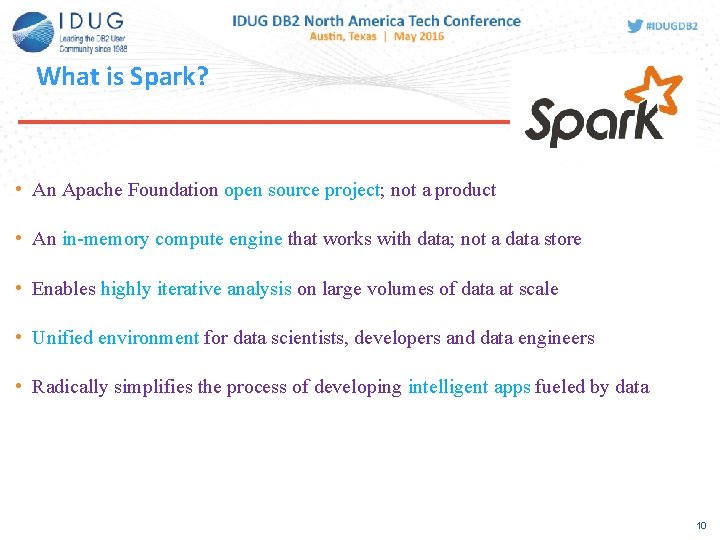 IDUG
Leading the DB2 User Community since 1988

IDUG DB2 North America Tech Conference
Austin, Texas | May 2016

#IDUGDB2

What is Spark?

Spark

• An Apache Foundation open source project; not a product

• An in-memory compute engine that works with data; not a data store

• Enables highly iterative analysis on large volumes of data at scale

• Unified environment for data scientists, developers and data engineers

• Radically simplifies the process of developing intelligent apps fueled by data

10